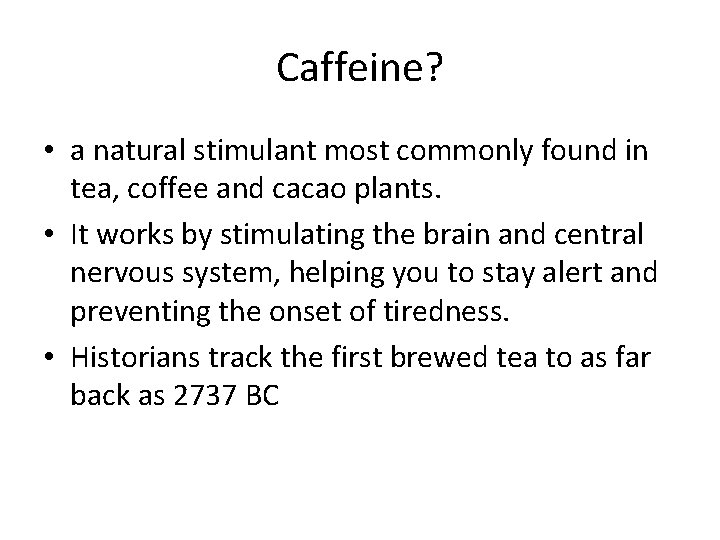 Caffeine?

• a natural stimulant most commonly found in tea, coffee and cacao plants.
• It works by stimulating the brain and central nervous system, helping you to stay alert and preventing the onset of tiredness.
• Historians track the first brewed tea to as far back as 2737 BC